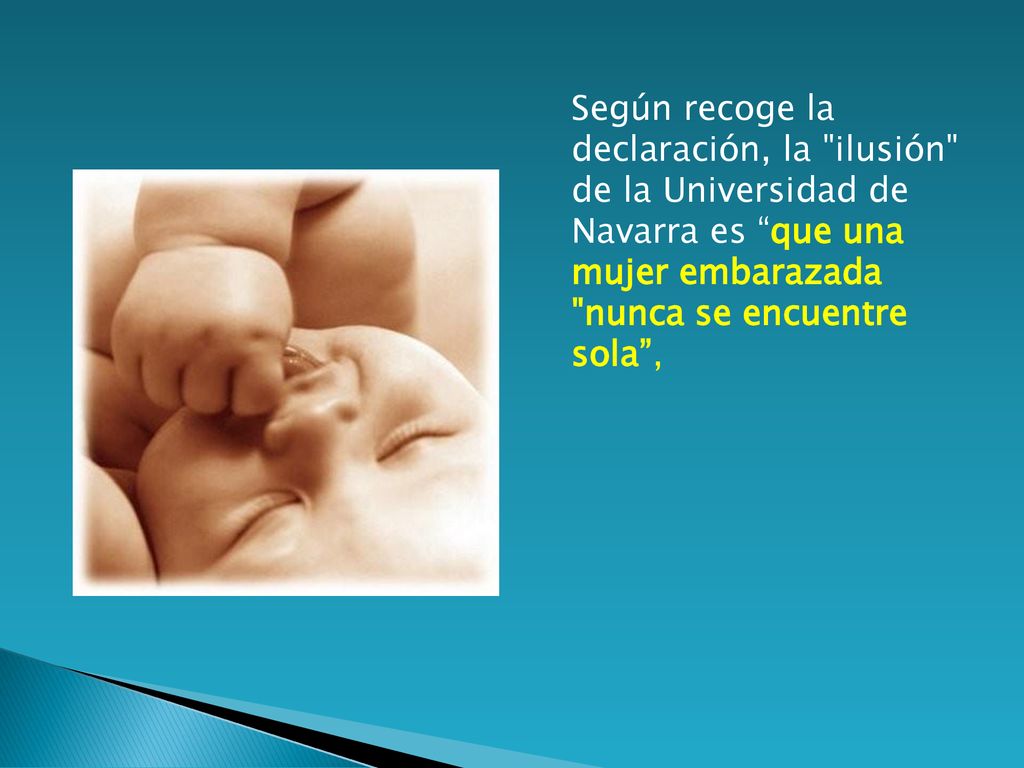 Según recoge la declaración, la "ilusión" de la Universidad de Navarra es “que una mujer embarazada "nunca se encuentre sola”,